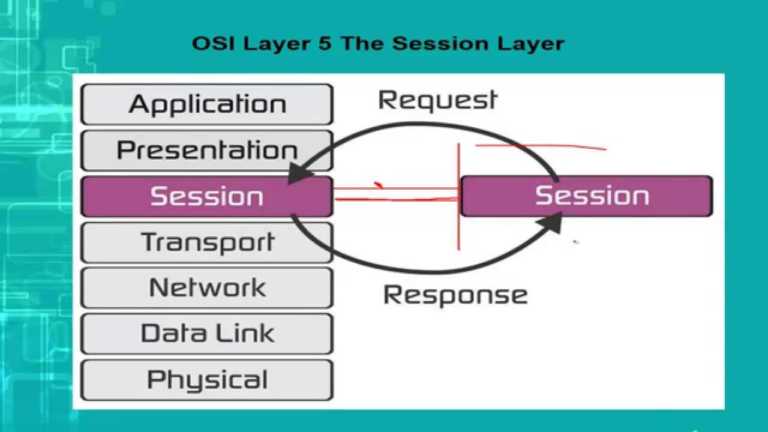 OSI Layer 5 The Session Layer

Application
Presentation
Session
Transport
Network
Data Link
Physical

Request

Session

Response